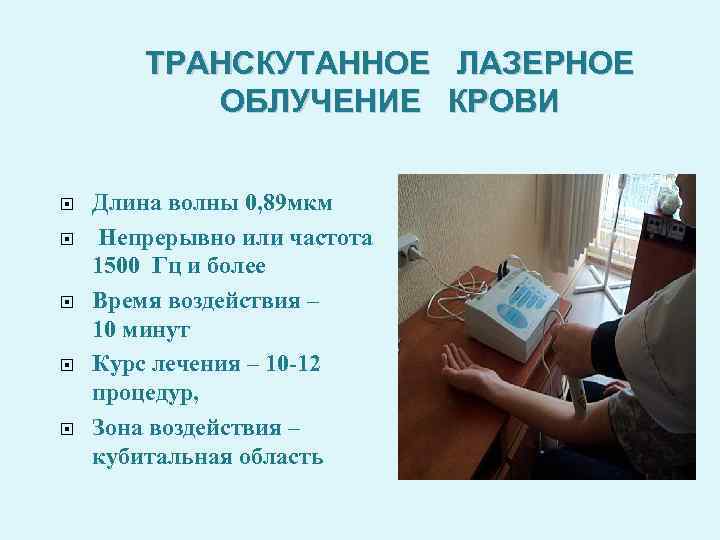 ТРАНСКУТАННОЕ ЛАЗЕРНОЕ ОБЛУЧЕНИЕ КРОВИ

Длина волны 0,89мкм

Непрерывно или частота 1500 Гц и более

Время воздействия – 10 минут

Курс лечения – 10-12 процедур,

Зона воздействия – кубитальная область